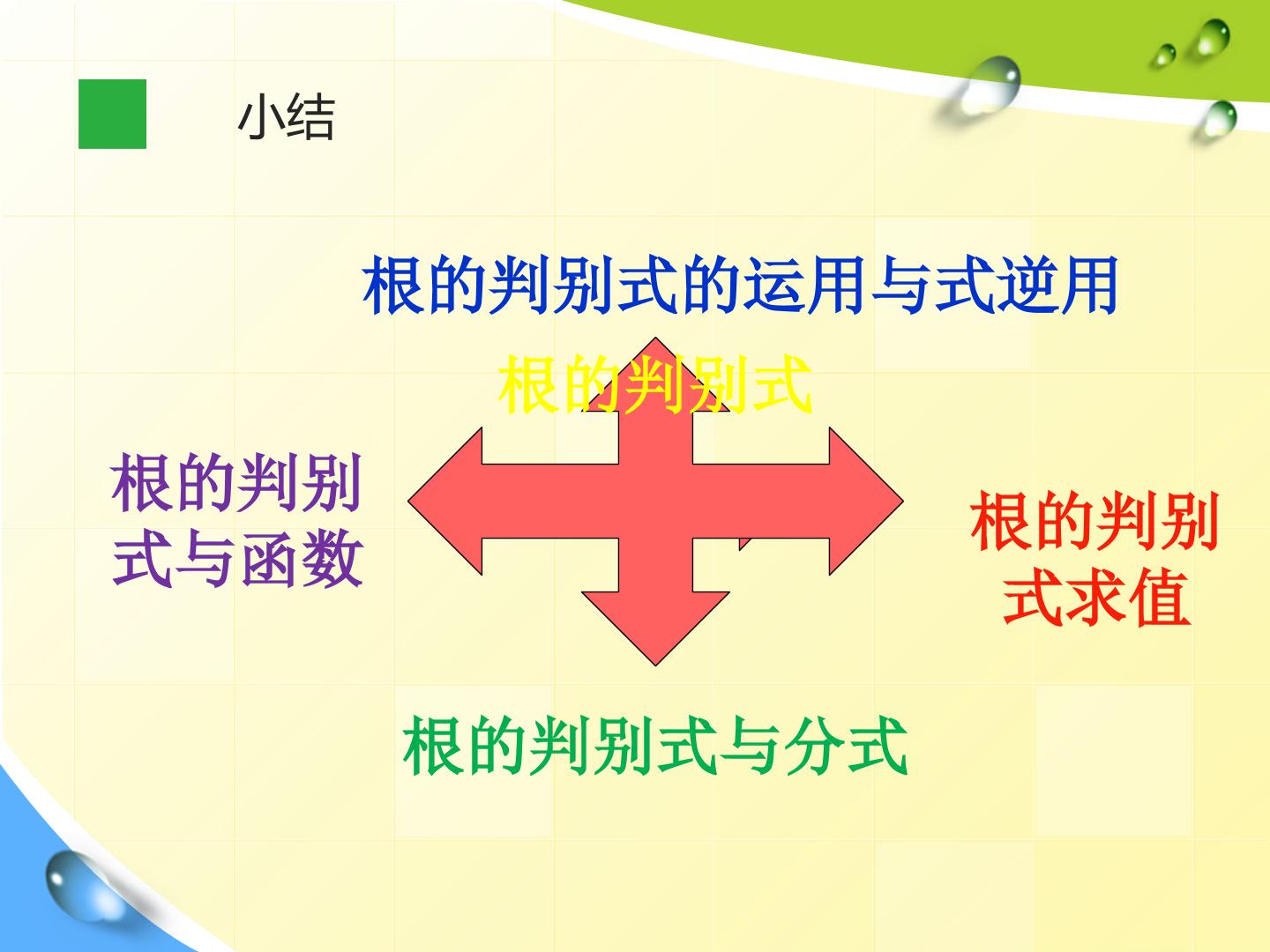 小结

根的判别式的运用与式逆用

根的判别式

根的判别式与函数

根的判别式求值

根的判别式与分式